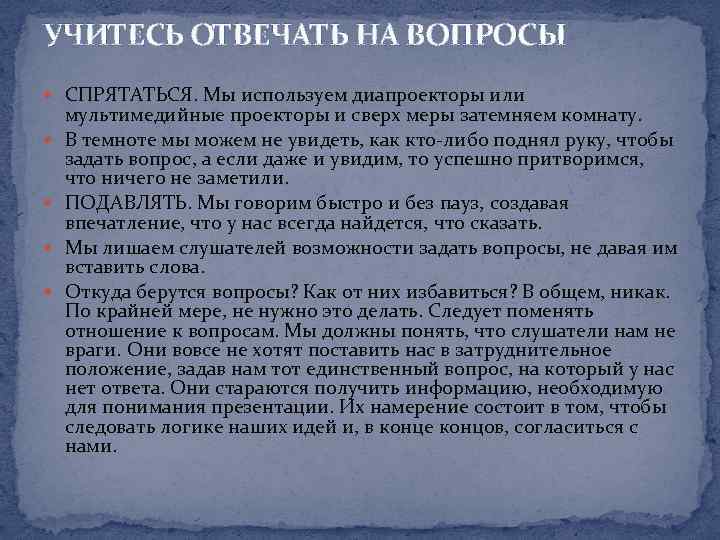 УЧИТЕСЬ ОТВЕЧАТЬ НА ВОПРОСЫ

СПРЯТАТЬСЯ. Мы используем диапроекторы или мультимедийные проекторы и сверх меры затемняем комнату.

В темноте мы можем не увидеть, как кто-либо поднял руку, чтобы задать вопрос, а если даже и увидим, то успешно притворимся, что ничего не заметили.

ПОДАВЛЯТЬ. Мы говорим быстро и без пауз, создавая впечатление, что у нас всегда найдется, что сказать.

Мы лишаем слушателей возможности задать вопросы, не давая им вставить слова.

Откуда берутся вопросы? Как от них избавиться? В общем, никак. По крайней мере, не нужно это делать. Следует поменять отношение к вопросам. Мы должны понять, что слушатели нам не враги. Они вовсе не хотят поставить нас в затруднительное положение, задав нам тот единственный вопрос, на который у нас нет ответа. Они стараются получить информацию, необходимую для понимания презентации. Их намерение состоит в том, чтобы следовать логике наших идей и, в конце концов, согласиться с нами.